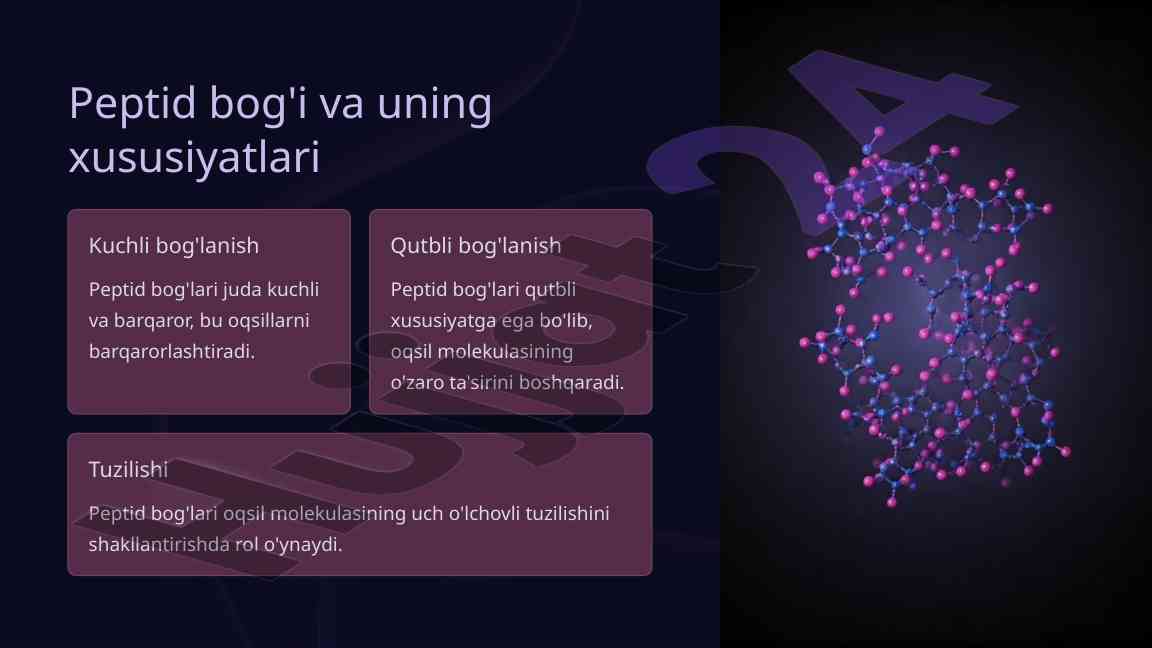 Peptid bog'i va uning xususiyatlari

Kuchli bog'lanish

Peptid bog'lari juda kuchli va barqaror, bu oqsillarni barqarorlashtiradi.

Qutbli bog'lanish

Peptid bog'lari qutbli xususiyatga ega bo'lib, oqsil molekulasining o'zaro ta'sirini boshqaradi.

Tuzilishi

Peptid bog'lari oqsil molekulasining uch o'lchovli tuzilishini shakllantirishda rol o'ynaydi.

Hujjat24